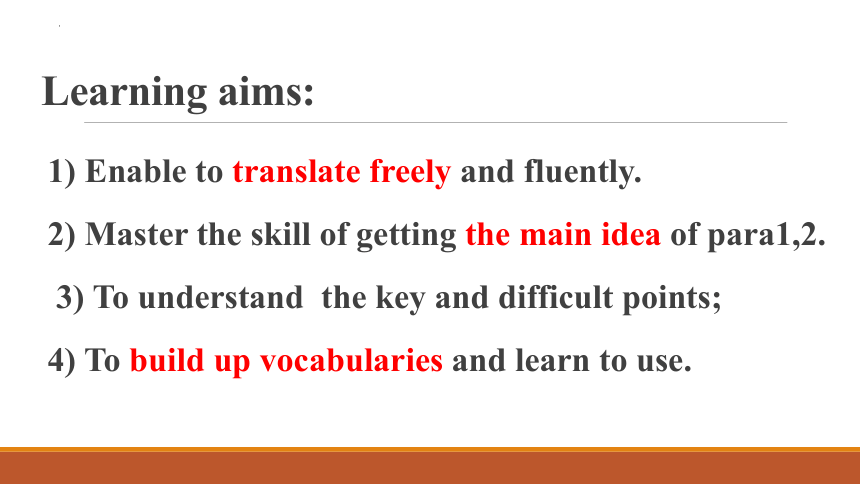 Learning aims:

1) Enable to translate freely and fluently.

2) Master the skill of getting the main idea of para1,2.

3) To understand the key and difficult points;

4) To build up vocabularies and learn to use.